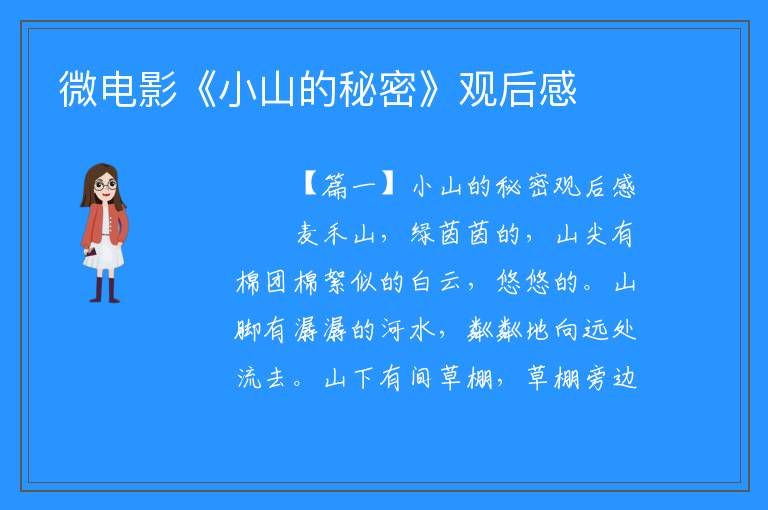 微电影《小山的秘密》观后感

【篇一】小山的秘密观后感

麦禾山，绿茵茵的，山尖有棉团棉絮似的白云，悠悠的。山脚有潺潺的河水，粼粼地向远处流去。山下有间草棚，草棚旁边